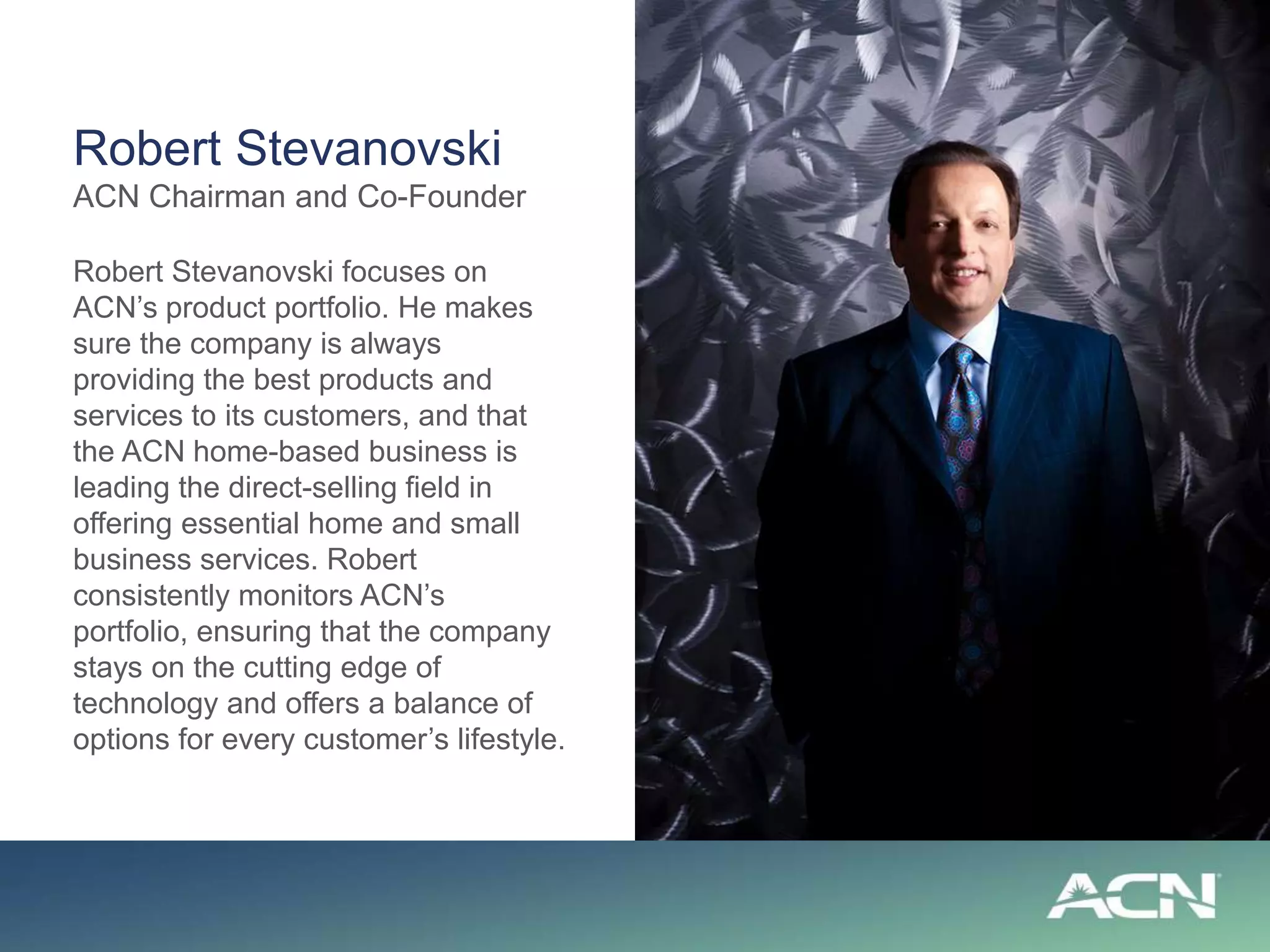 Robert Stevanovski
ACN Chairman and Co-Founder

Robert Stevanovski focuses on ACN's product portfolio. He makes sure the company is always providing the best products and services to its customers, and that the ACN home-based business is leading the direct-selling field in offering essential home and small business services. Robert consistently monitors ACN's portfolio, ensuring that the company stays on the cutting edge of technology and offers a balance of options for every customer's lifestyle.

ACN